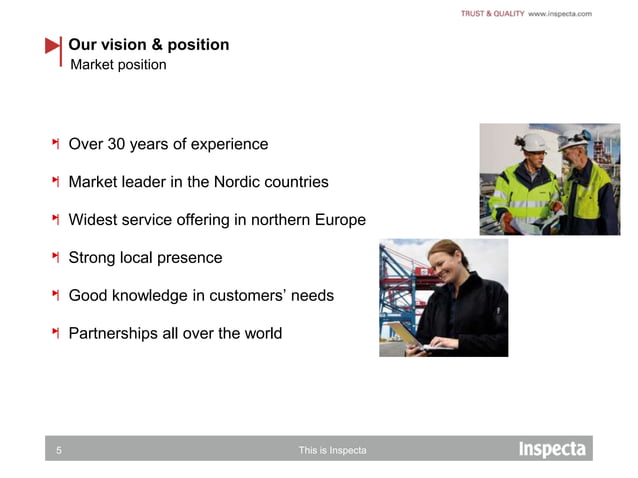 TRUST & QUALITY www.inspecta.com

Our vision & position
Market position

Over 30 years of experience

Market leader in the Nordic countries

Widest service offering in northern Europe

Strong local presence

Good knowledge in customers' needs

Partnerships all over the world

5 This is Inspecta Inspecta